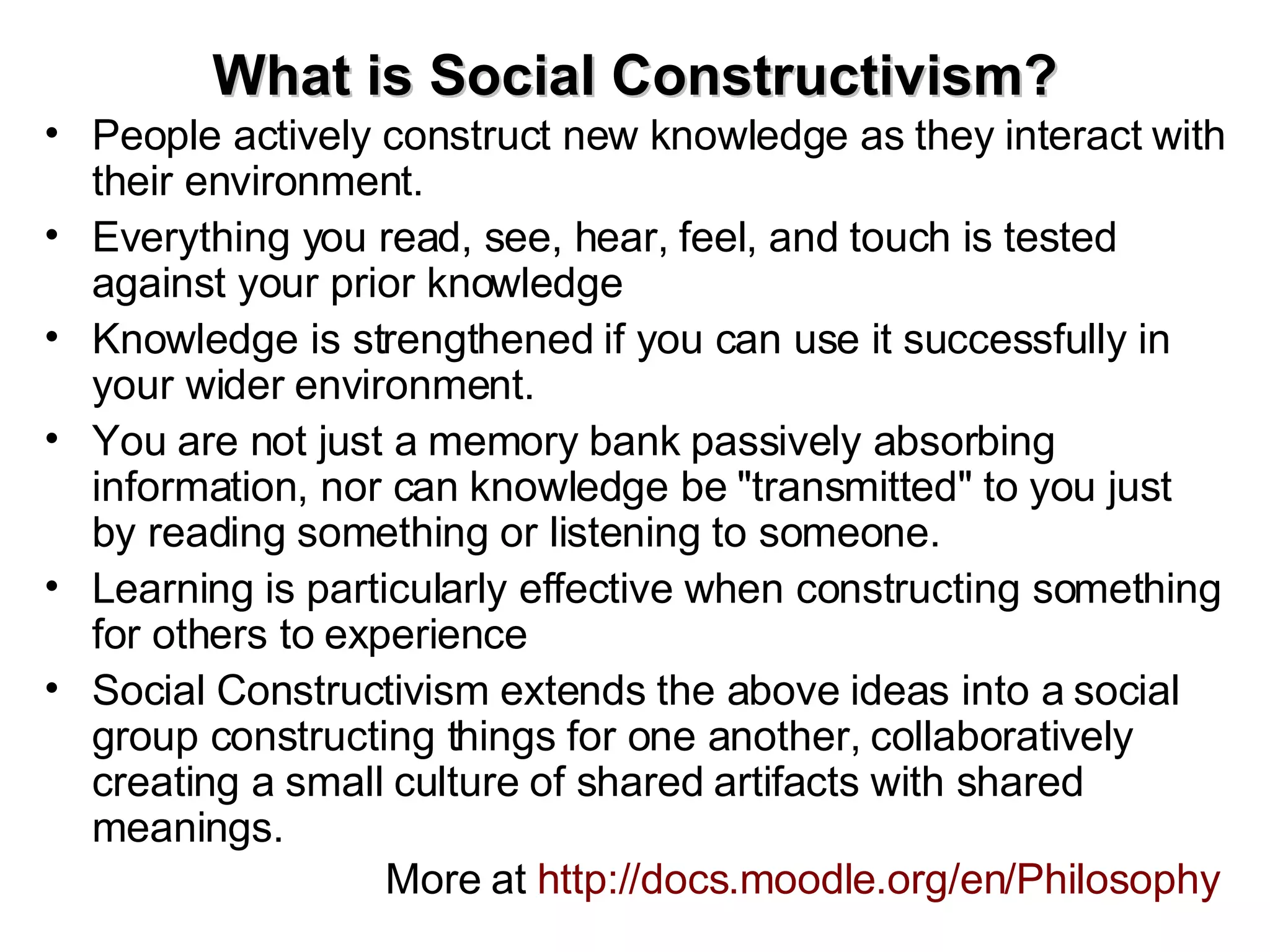 What is Social Constructivism?

• People actively construct new knowledge as they interact with their environment.

• Everything you read, see, hear, feel, and touch is tested against your prior knowledge

• Knowledge is strengthened if you can use it successfully in your wider environment.

• You are not just a memory bank passively absorbing information, nor can knowledge be "transmitted" to you just by reading something or listening to someone.

• Learning is particularly effective when constructing something for others to experience

• Social Constructivism extends the above ideas into a social group constructing things for one another, collaboratively creating a small culture of shared artifacts with shared meanings.

More at http://docs.moodle.org/en/Philosophy